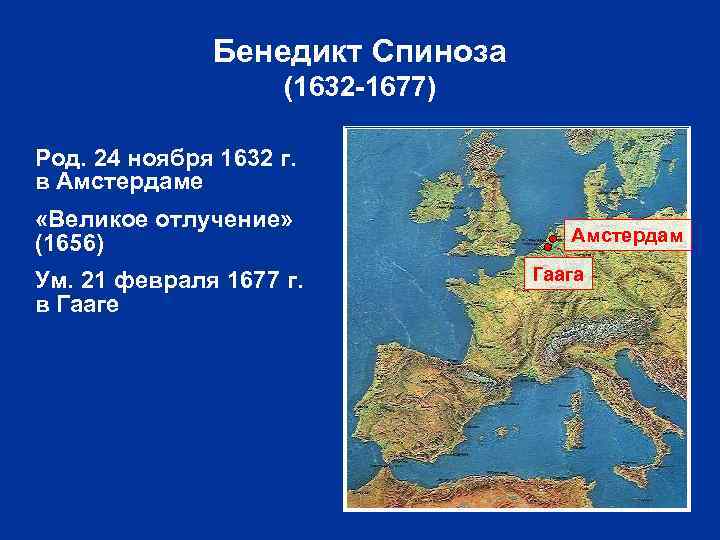 Бенедикт Спиноза
(1632-1677)

Род. 24 ноября 1632 г. в Амстердаме

«Великое отлучение» (1656)

Ум. 21 февраля 1677 г. в Гааге

Амстердам

Гаага